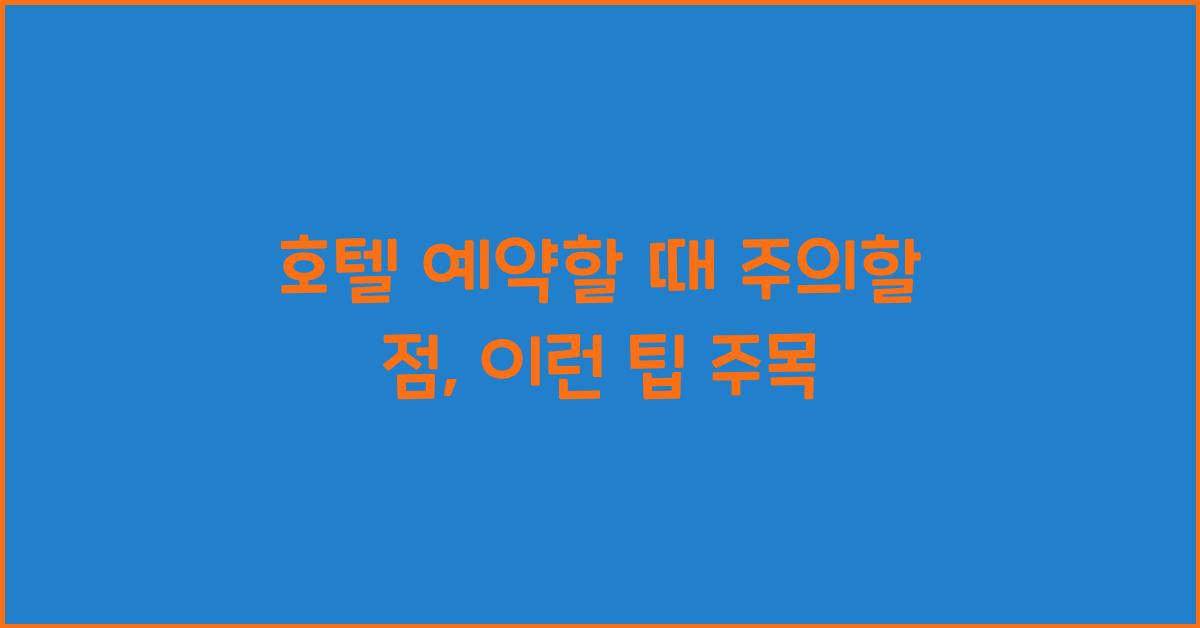 호텔 예약할 때 주의할 점, 이런 팁 주목